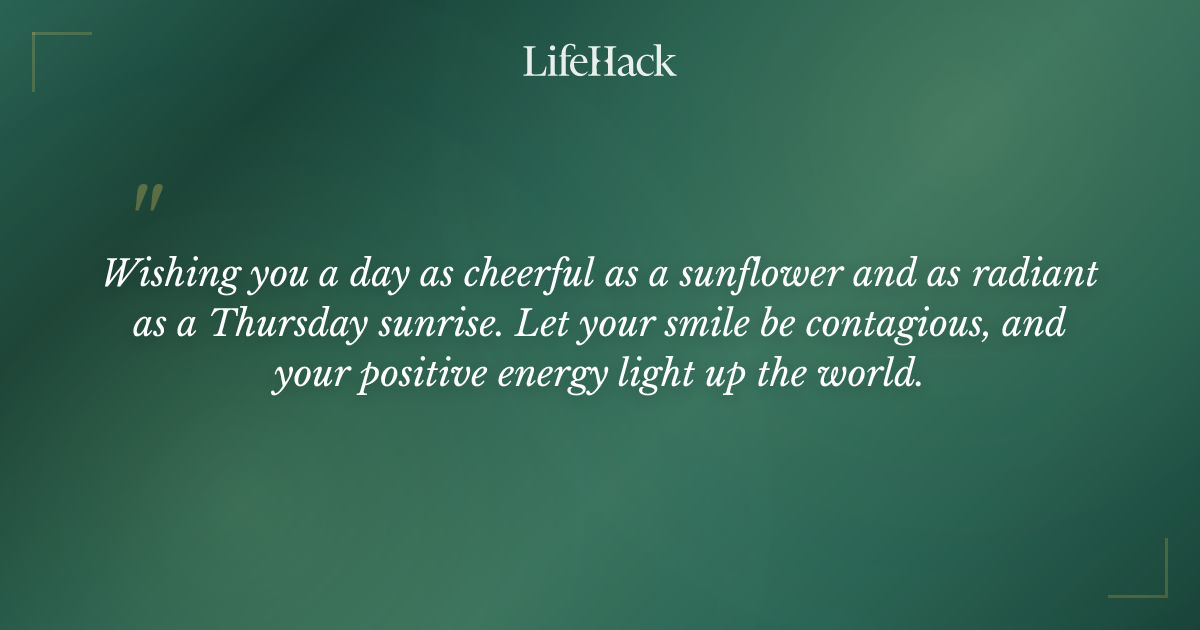 LifeHack

"

Wishing you a day as cheerful as a sunflower and as radiant as a Thursday sunrise. Let your smile be contagious, and your positive energy light up the world.